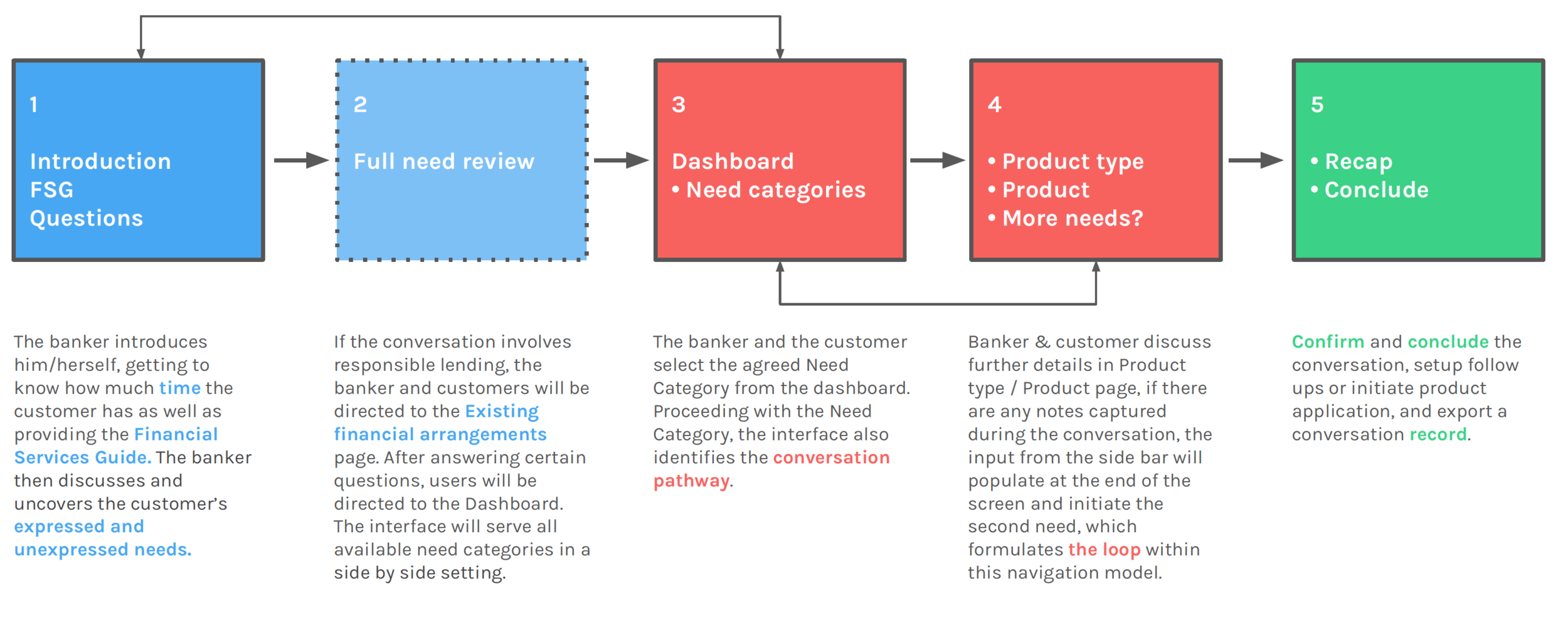 1

Introduction
FSG
Questions

2

Full need review

3

Dashboard
• Need categories

4

• Product type
• Product
• More needs?

5

• Recap
• Conclude

The banker introduces him/herself, getting to know how much time the customer has as well as providing the Financial Services Guide. The banker then discusses and uncovers the customer's expressed and unexpressed needs.

If the conversation involves responsible lending, the banker and customers will be directed to the Existing financial arrangements page. After answering certain questions, users will be directed to the Dashboard. The interface will serve all available need categories in a side by side setting.

The banker and the customer select the agreed Need Category from the dashboard. Proceeding with the Need Category, the interface also identifies the conversation pathway.

Banker & customer discuss further details in Product type / Product page, if there are any notes captured during the conversation, the input from the side bar will populate at the end of the screen and initiate the second need, which formulates the loop within this navigation model.

Confirm and conclude the conversation, setup follow ups or initiate product application, and export a conversation record.